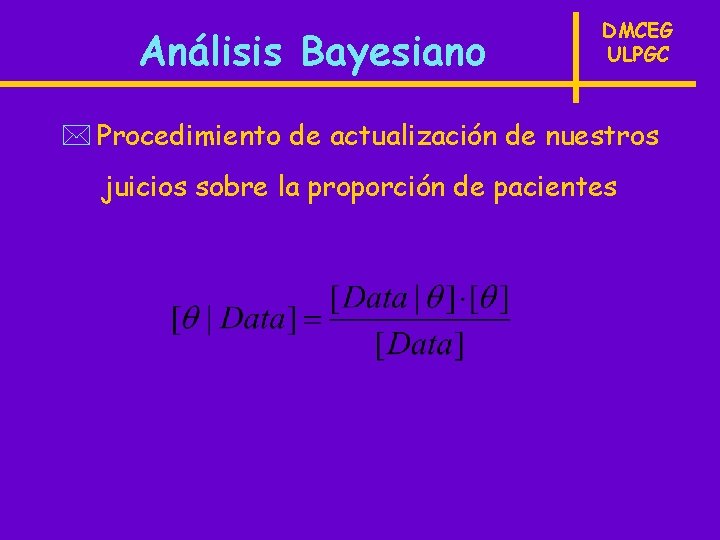 Análisis Bayesiano

DMCEG
ULPGC

Procedimiento de actualización de nuestros juicios sobre la proporción de pacientes

$[\theta \mid Data] = \frac{[Data \mid \theta] \cdot [\theta]}{[Data]}$